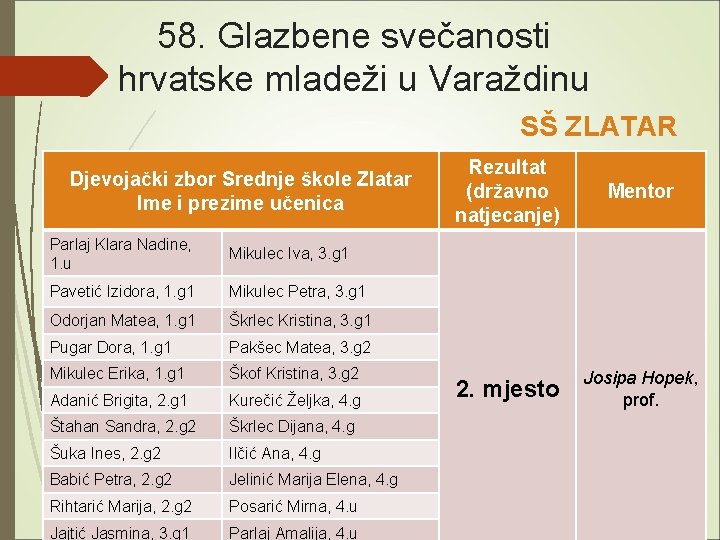 58. Glazbene svečanosti hrvatske mladeži u Varaždinu

SŠ ZLATAR

| Djevojački zbor Srednje škole Zlatar Ime i prezime učenica | | Rezultat (državno natjecanje) | Mentor |
|---|---|---|---|
| Parlaj Klara Nadine, 1.u | Mikulec Iva, 3.g1 | 2. mjesto | Josipa Hopek, prof. |
| Pavetić Izidora, 1.g1 | Mikulec Petra, 3.g1 | | |
| Odorjan Matea, 1.g1 | Škrlec Kristina, 3.g1 | | |
| Pugar Dora, 1.g1 | Pakšec Matea, 3.g2 | | |
| Mikulec Erika, 1.g1 | Škof Kristina, 3.g2 | | |
| Adanić Brigita, 2.g1 | Kurečić Željka, 4.g | | |
| Štahan Sandra, 2.g2 | Škrlec Dijana, 4.g | | |
| Šuka Ines, 2.g2 | Ilčić Ana, 4.g | | |
| Babić Petra, 2.g2 | Jelinić Marija Elena, 4.g | | |
| Rihtarić Marija, 2.g2 | Posarić Mirna, 4.u | | |
| Jajtić Jasmina, 3.g1 | Parlaj Amalija, 4.u | | |